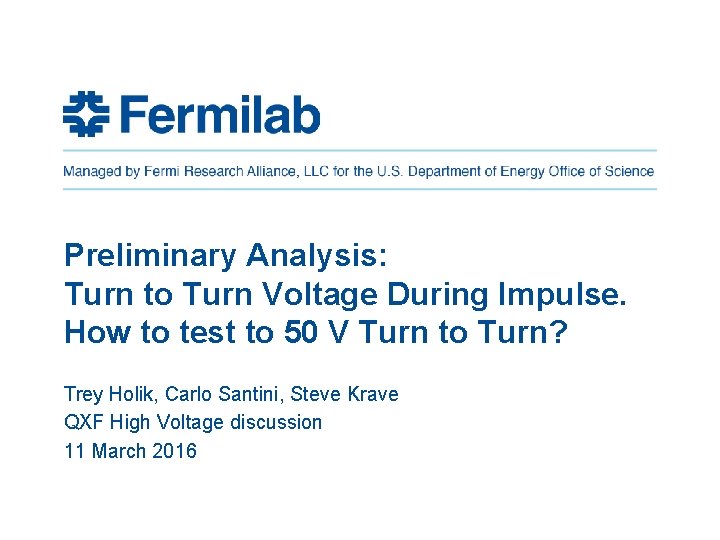 Fermilab

Managed by Fermi Research Alliance, LLC for the U.S. Department of Energy Office of Science

Preliminary Analysis:
Turn to Turn Voltage During Impulse.
How to test to 50 V Turn to Turn?

Trey Holik, Carlo Santini, Steve Krave
QXF High Voltage discussion
11 March 2016